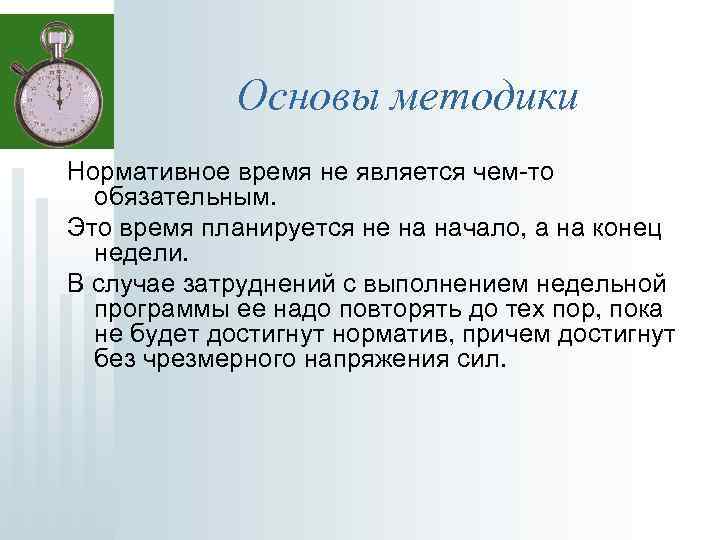 Основы методики

Нормативное время не является чем-то обязательным.

Это время планируется не на начало, а на конец недели.

В случае затруднений с выполнением недельной программы ее надо повторять до тех пор, пока не будет достигнут норматив, причем достигнут без чрезмерного напряжения сил.